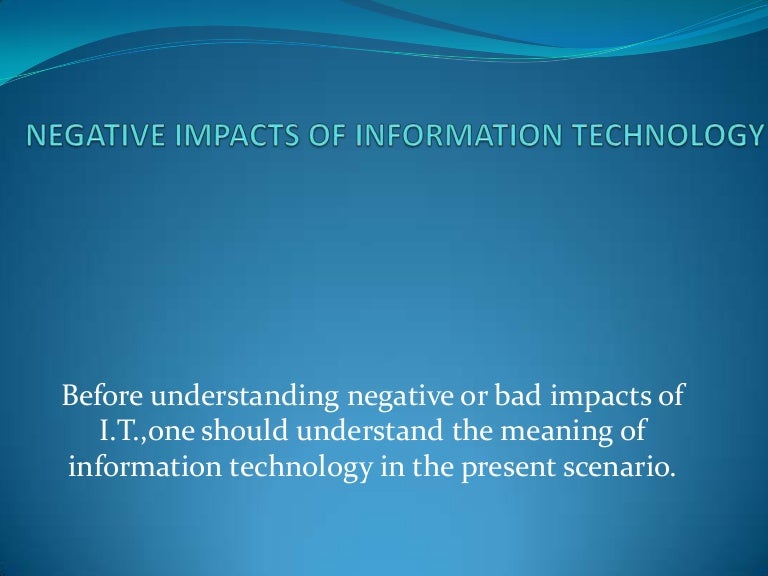 NEGATIVE IMPACTS OF INFORMATION TECHNOLOGY

Before understanding negative or bad impacts of I.T.,one should understand the meaning of information technology in the present scenario.